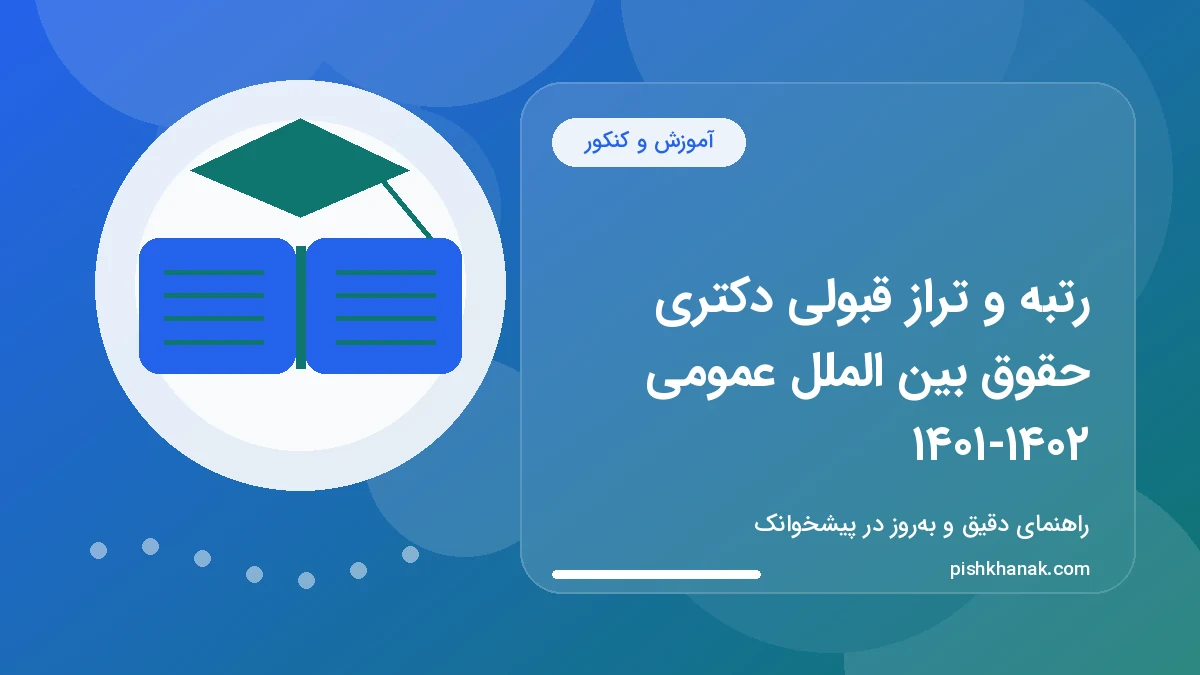 آموزش و کنکور

رتبه و تراز قبولی دکتری حقوق بین الملل عمومی ۱۴۰۱-۱۴۰۲

راهنمای دقیق و به‌روز در پیشخوانک

pishkhanak.com